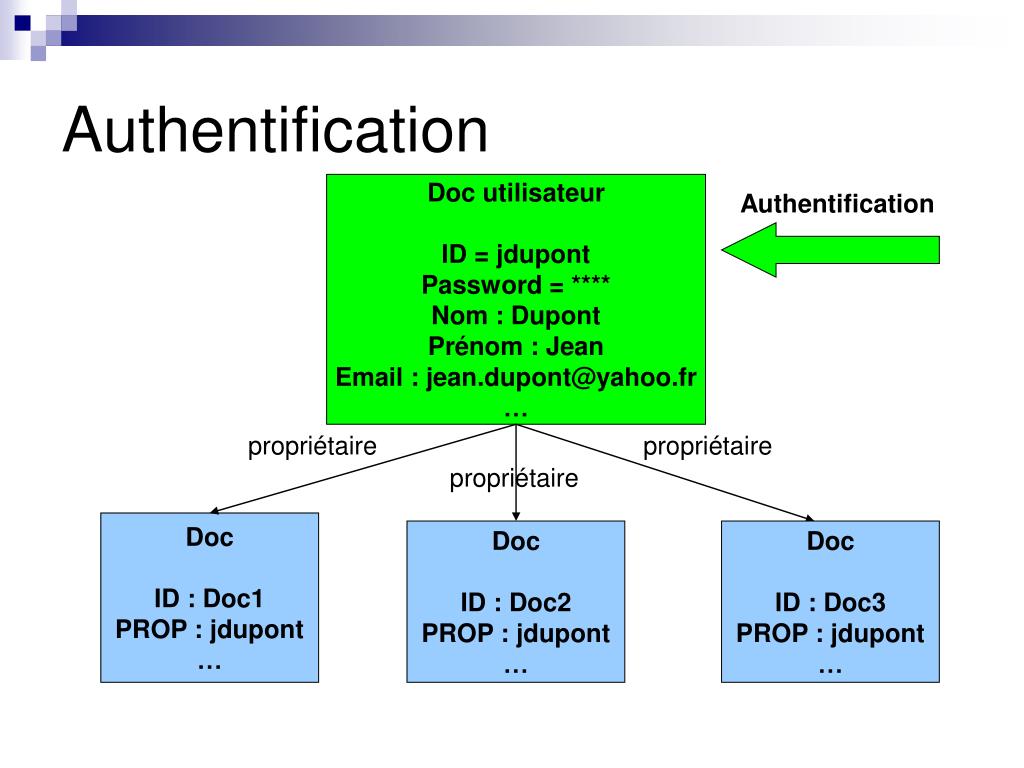 Authentification

Doc utilisateur

ID = jdupont
Password = ****
Nom : Dupont
Prénom : Jean
Email : jean.dupont@yahoo.fr
…

Authentification

propriétaire

propriétaire

propriétaire

Doc

ID : Doc1
PROP : jdupont
…

Doc

ID : Doc2
PROP : jdupont
…

Doc

ID : Doc3
PROP : jdupont
…